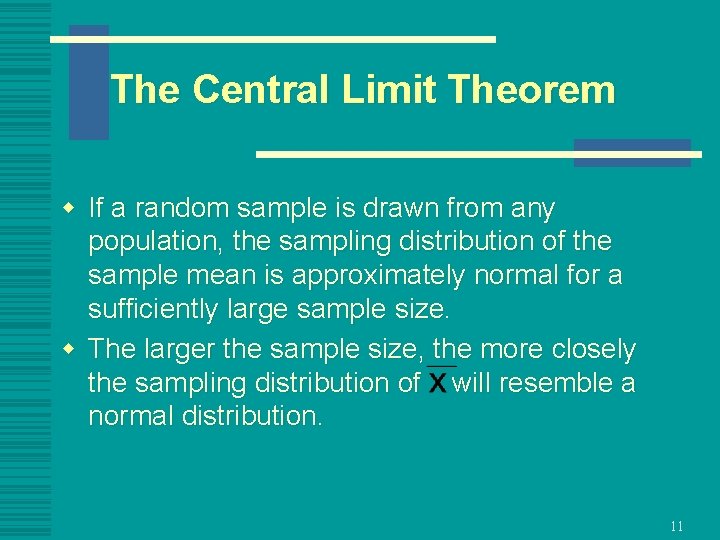 The Central Limit Theorem

- If a random sample is drawn from any population, the sampling distribution of the sample mean is approximately normal for a sufficiently large sample size.
- The larger the sample size, the more closely the sampling distribution of $\overline{X}$ will resemble a normal distribution.

11